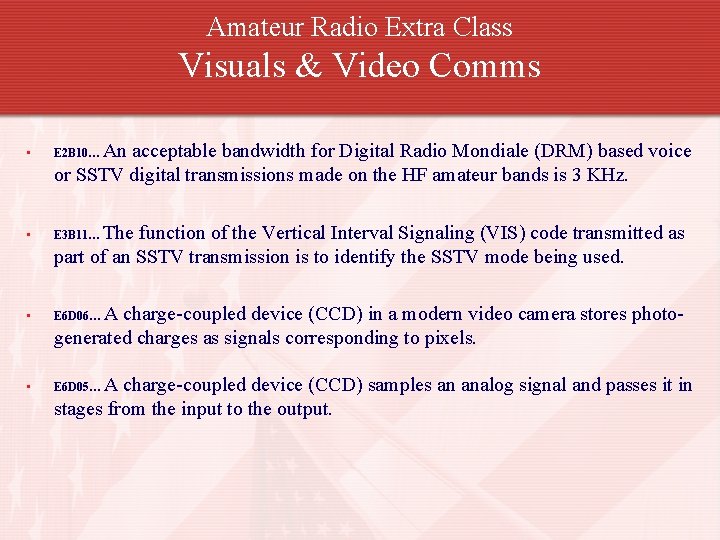 Amateur Radio Extra Class
Visuals & Video Comms

▪ E2B10… An acceptable bandwidth for Digital Radio Mondiale (DRM) based voice or SSTV digital transmissions made on the HF amateur bands is 3 KHz.

▪ E3B11… The function of the Vertical Interval Signaling (VIS) code transmitted as part of an SSTV transmission is to identify the SSTV mode being used.

▪ E6D06… A charge-coupled device (CCD) in a modern video camera stores photo-generated charges as signals corresponding to pixels.

▪ E6D05… A charge-coupled device (CCD) samples an analog signal and passes it in stages from the input to the output.